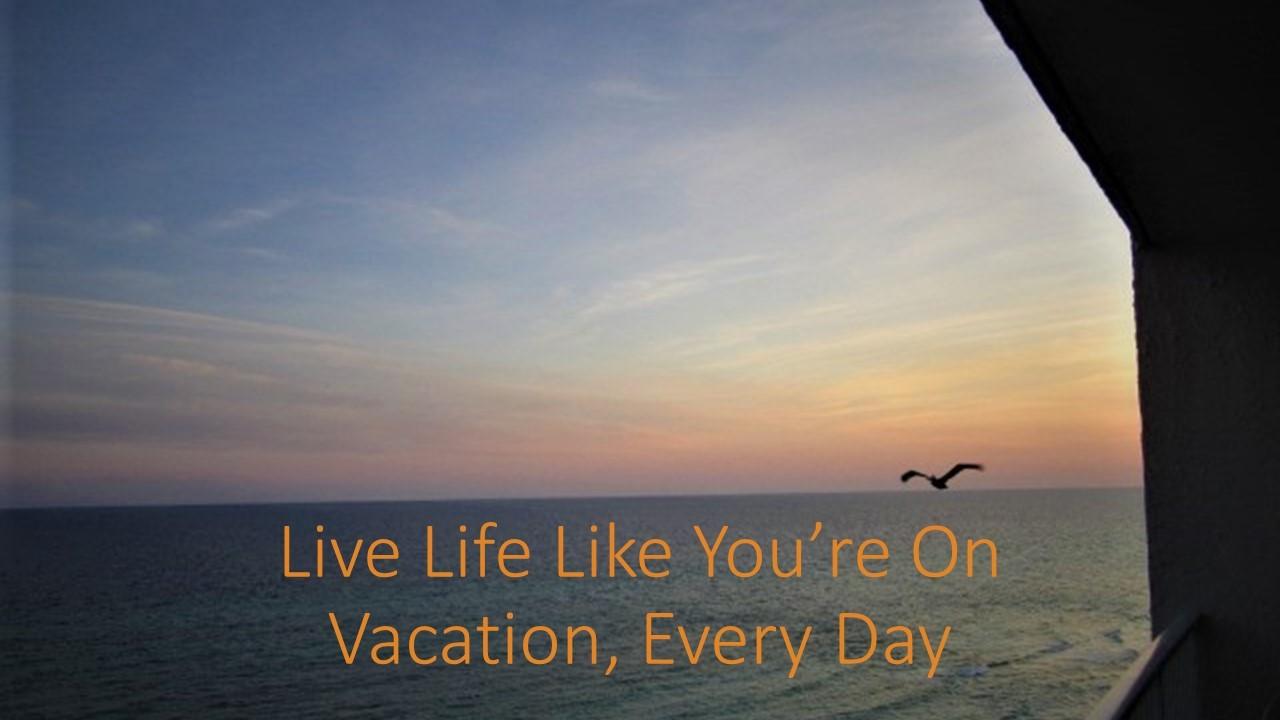 Live Life Like You’re On Vacation, Every Day